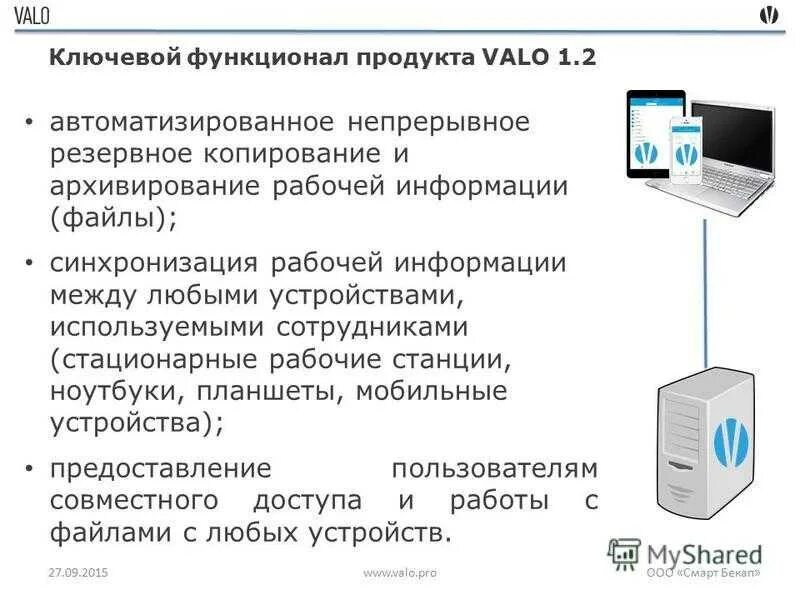 VALO

Ключевой функционал продукта VALO 1.2

• автоматизированное непрерывное резервное копирование и архивирование рабочей информации (файлы);

• синхронизация рабочей информации между любыми устройствами, используемыми сотрудниками (стационарные рабочие станции, ноутбуки, планшеты, мобильные устройства);

• предоставление пользователям совместного доступа и работы с файлами с любых устройств.

MyShared

27.09.2015

www.valo.pro

ООО «Смарт Бекап»